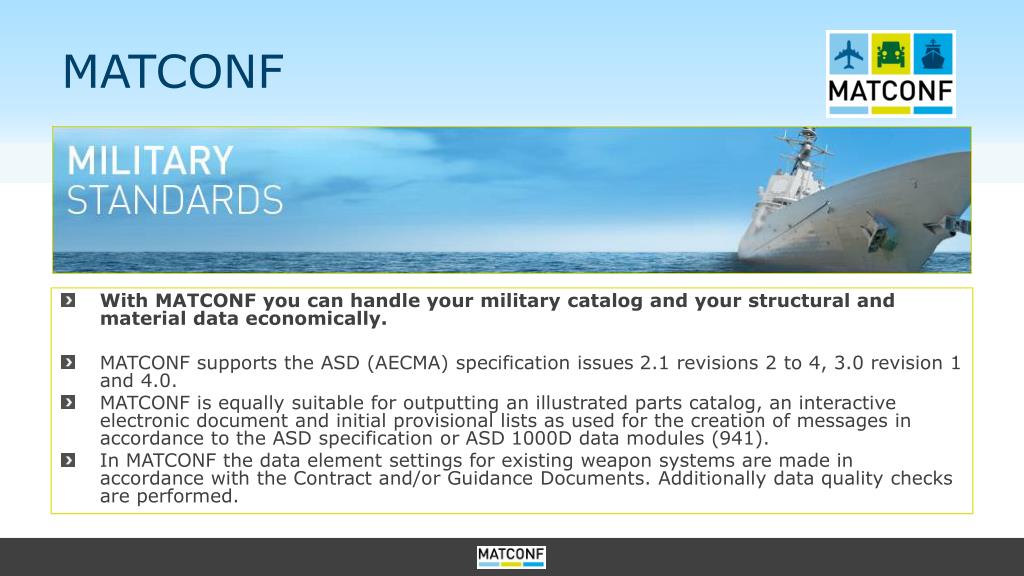 MATCONF

MATCONF

MILITARY STANDARDS

With MATCONF you can handle your military catalog and your structural and material data economically.

MATCONF supports the ASD (AECMA) specification issues 2.1 revisions 2 to 4, 3.0 revision 1 and 4.0.

MATCONF is equally suitable for outputting an illustrated parts catalog, an interactive electronic document and initial provisional lists as used for the creation of messages in accordance to the ASD specification or ASD 1000D data modules (941).

In MATCONF the data element settings for existing weapon systems are made in accordance with the Contract and/or Guidance Documents. Additionally data quality checks are performed.

MATCONF